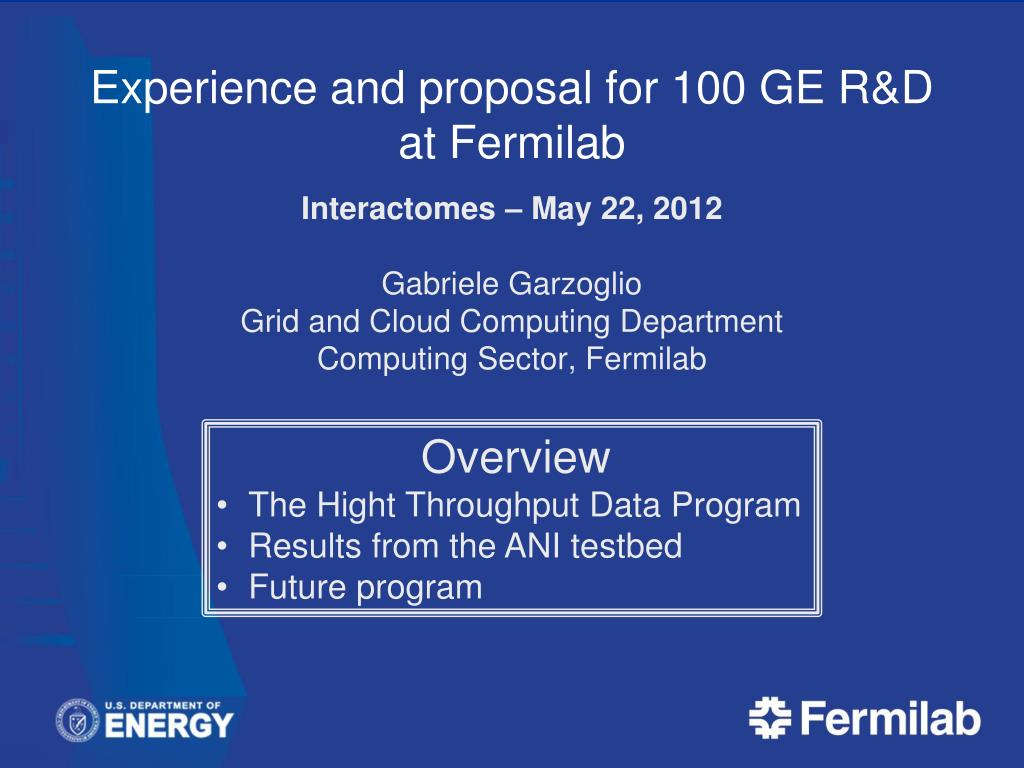 Experience and proposal for 100 GE R&D at Fermilab

Interactomes – May 22, 2012

Gabriele Garzoglio
Grid and Cloud Computing Department
Computing Sector, Fermilab

Overview
• The Hight Throughput Data Program
• Results from the ANI testbed
• Future program

U.S. DEPARTMENT OF ENERGY

Fermilab